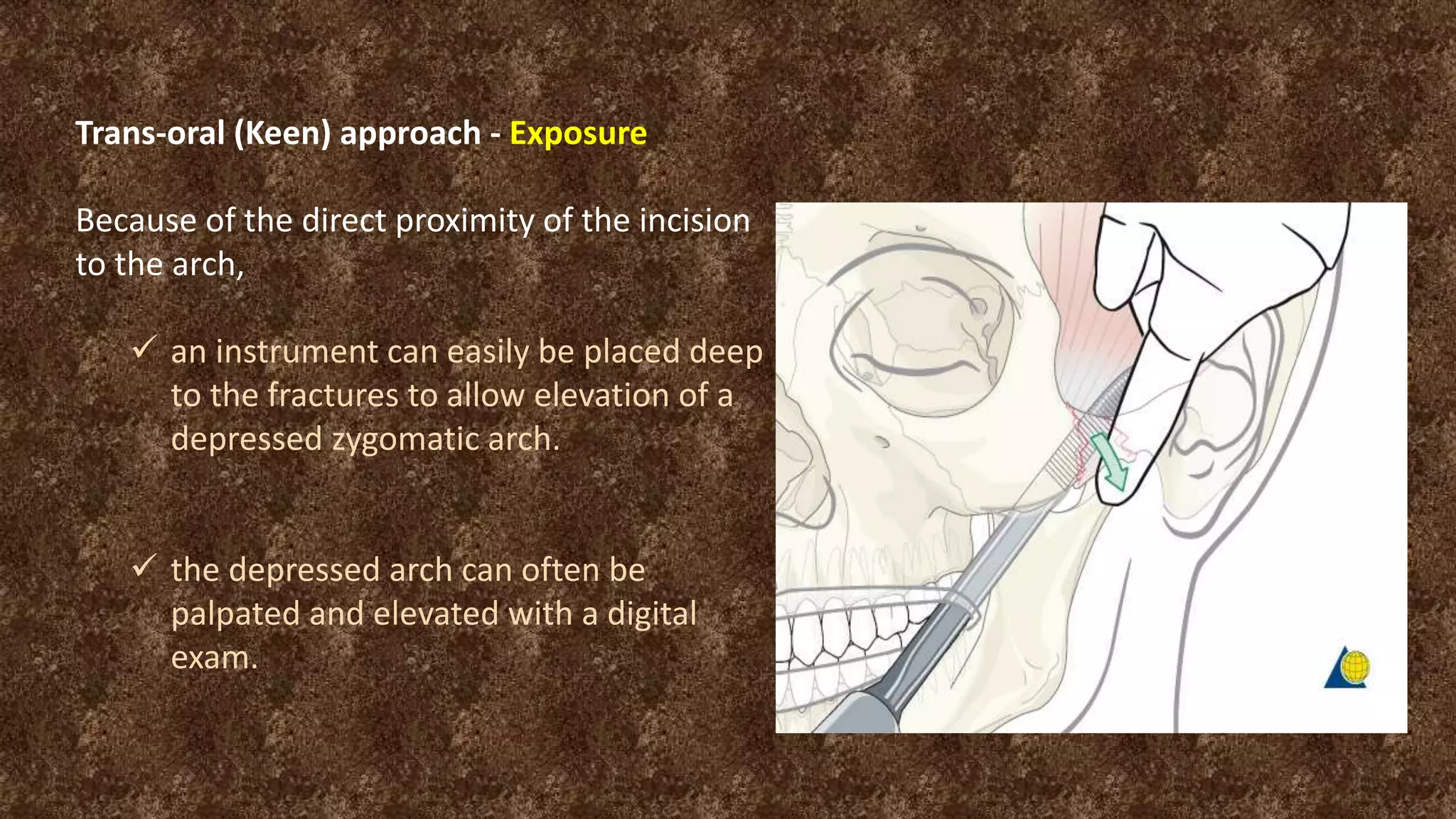 Trans-oral (Keen) approach - Exposure

Because of the direct proximity of the incision to the arch,

✓ an instrument can easily be placed deep to the fractures to allow elevation of a depressed zygomatic arch.

✓ the depressed arch can often be palpated and elevated with a digital exam.